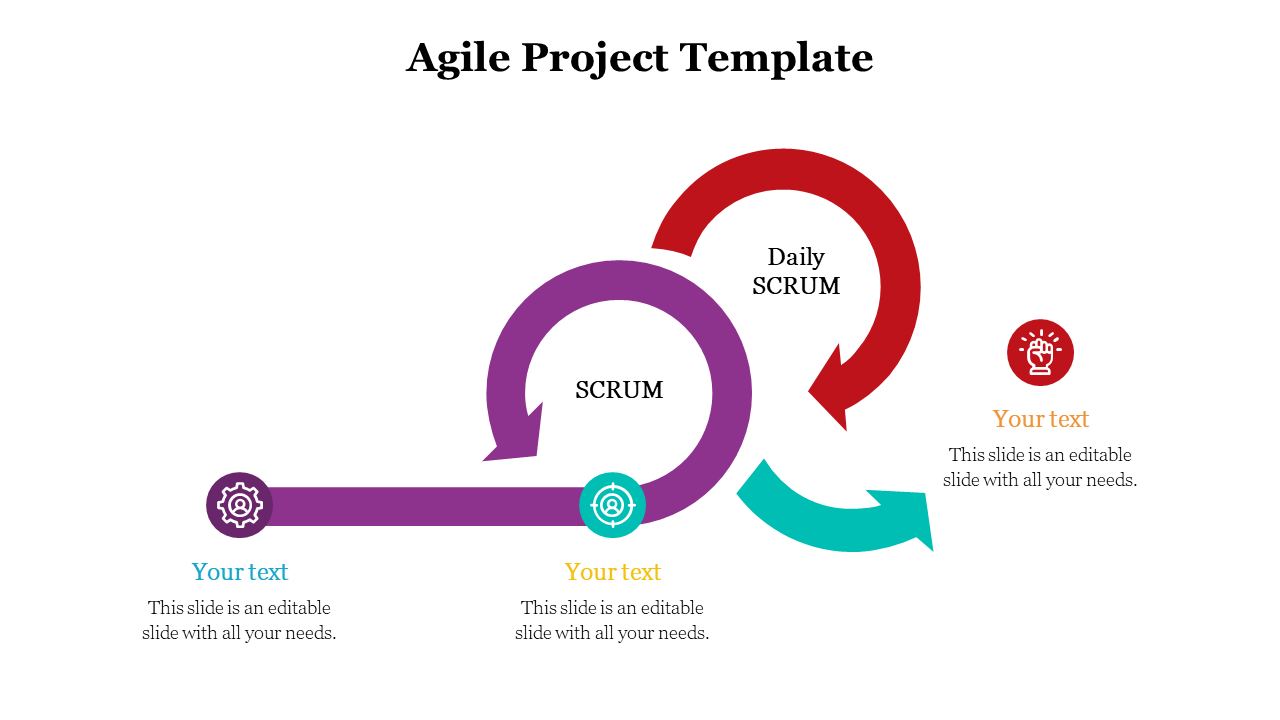 Agile Project Template

Daily SCRUM

SCRUM

Your text

This slide is an editable slide with all your needs.

Your text

This slide is an editable slide with all your needs.

Your text

This slide is an editable slide with all your needs.